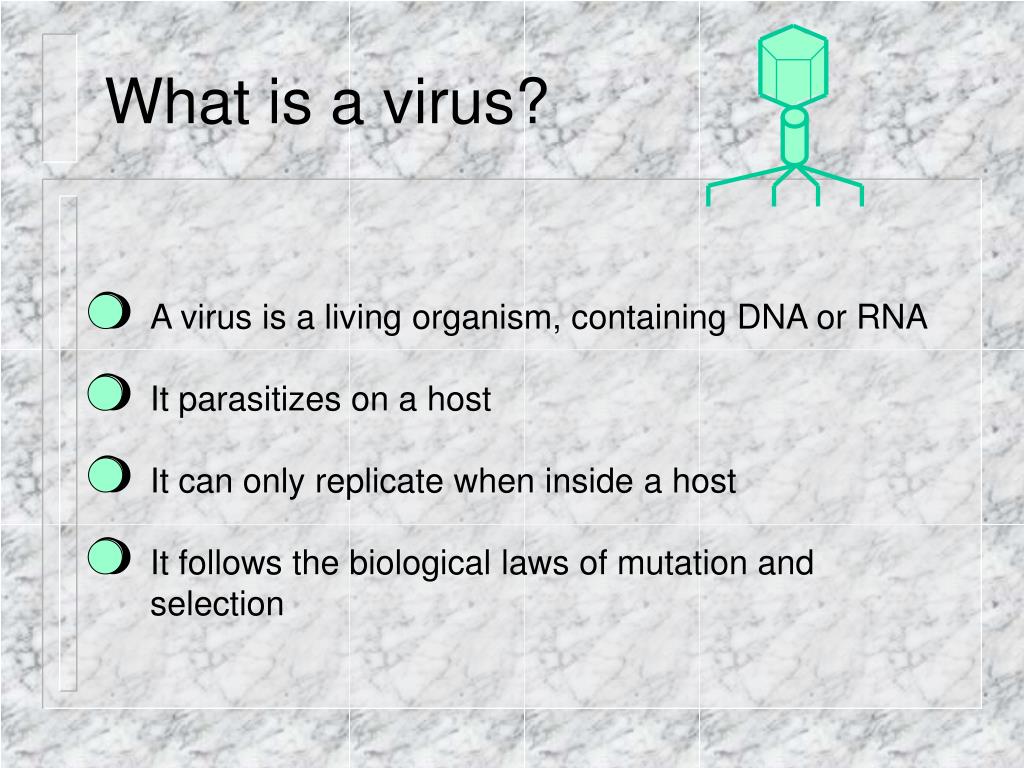 What is a virus?

A virus is a living organism, containing DNA or RNA

It parasitizes on a host

It can only replicate when inside a host

It follows the biological laws of mutation and selection